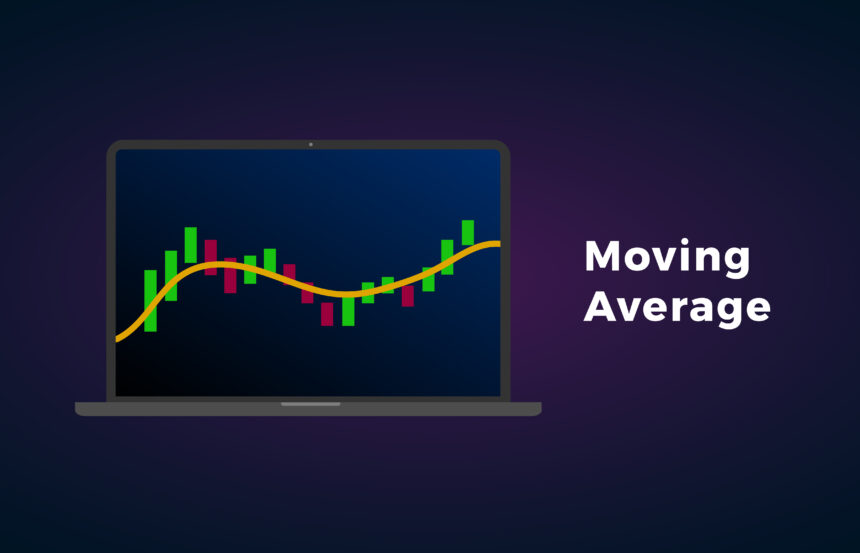 Moving Average